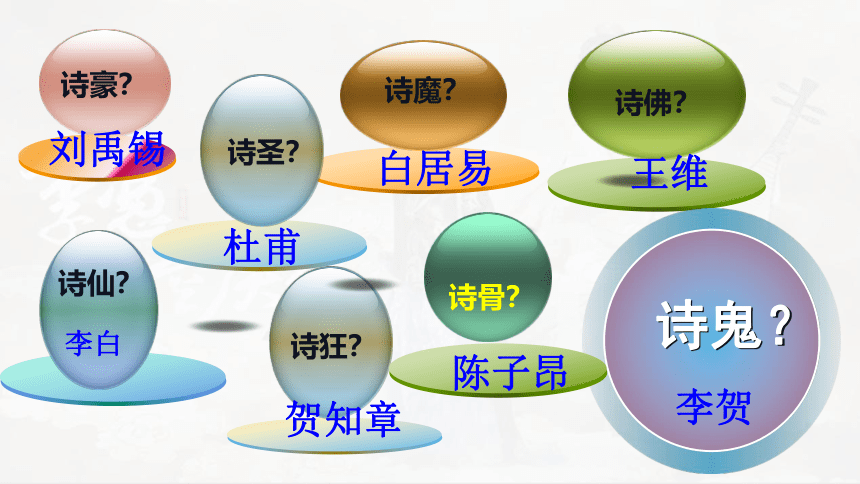 诗豪?
刘禹锡

诗圣?
杜甫

诗魔?
白居易

诗佛?
王维

诗仙?
李白

诗狂?
贺知章

诗骨?
陈子昂

诗鬼？
李贺